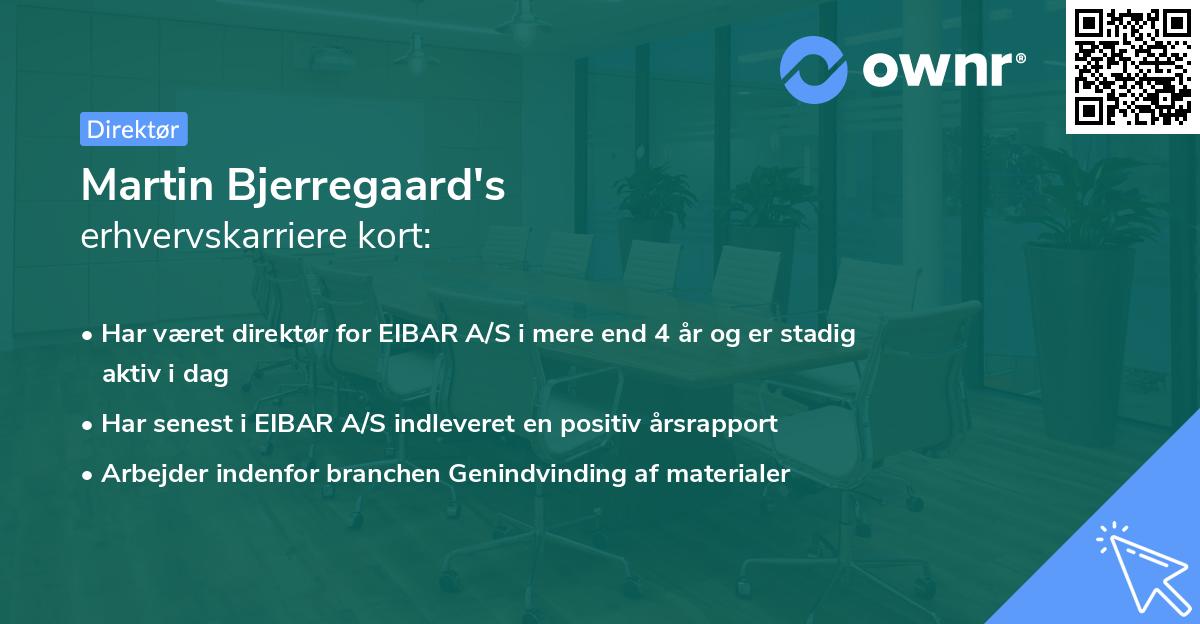 ownr®

Direktør

Martin Bjerregaard's
erhvervskarriere kort:

• Har været direktør for EIBAR A/S i mere end 4 år og er stadig aktiv i dag
• Har senest i EIBAR A/S indleveret en positiv årsrapport
• Arbejder indenfor branchen Genindvinding af materialer